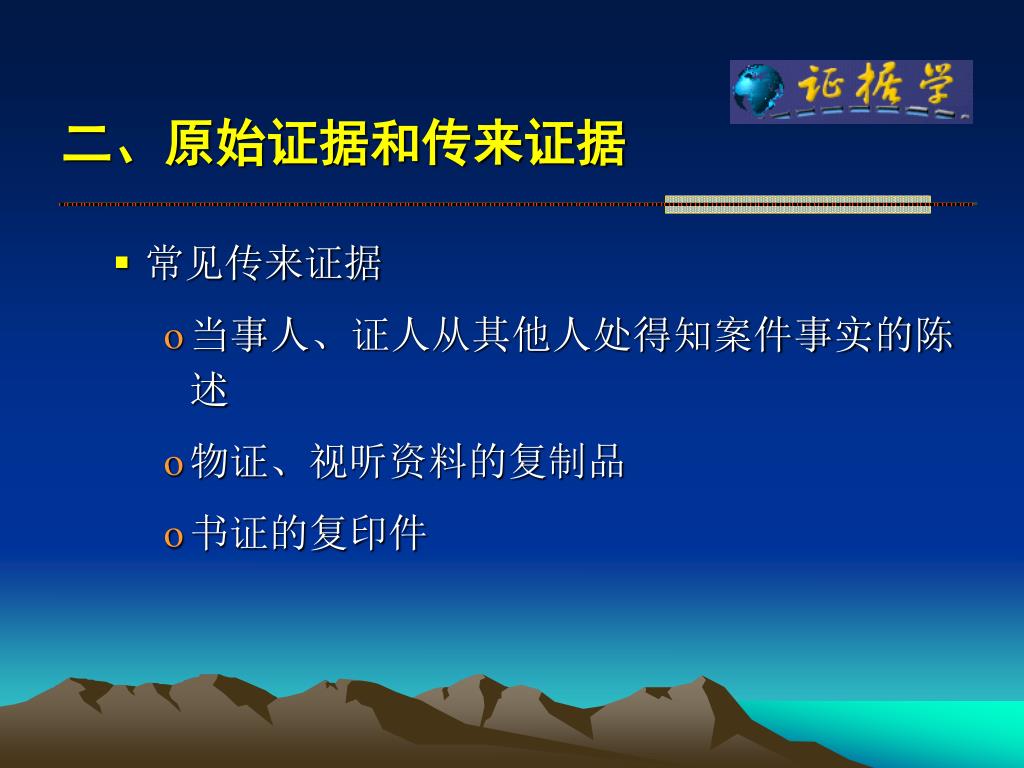 证据学

二、原始证据和传来证据

▪ 常见传来证据

o 当事人、证人从其他人处得知案件事实的陈述

o 物证、视听资料的复制品

o 书证的复印件